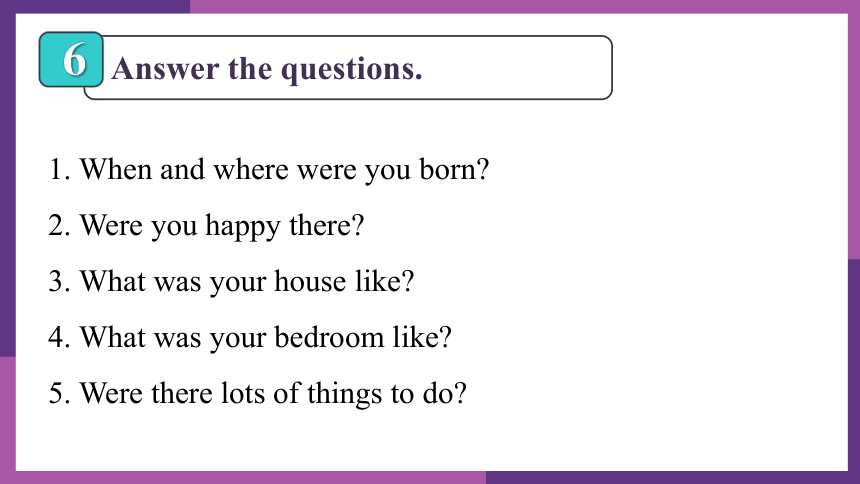 6 Answer the questions.

1. When and where were you born?

2. Were you happy there?

3. What was your house like?

4. What was your bedroom like?

5. Were there lots of things to do?